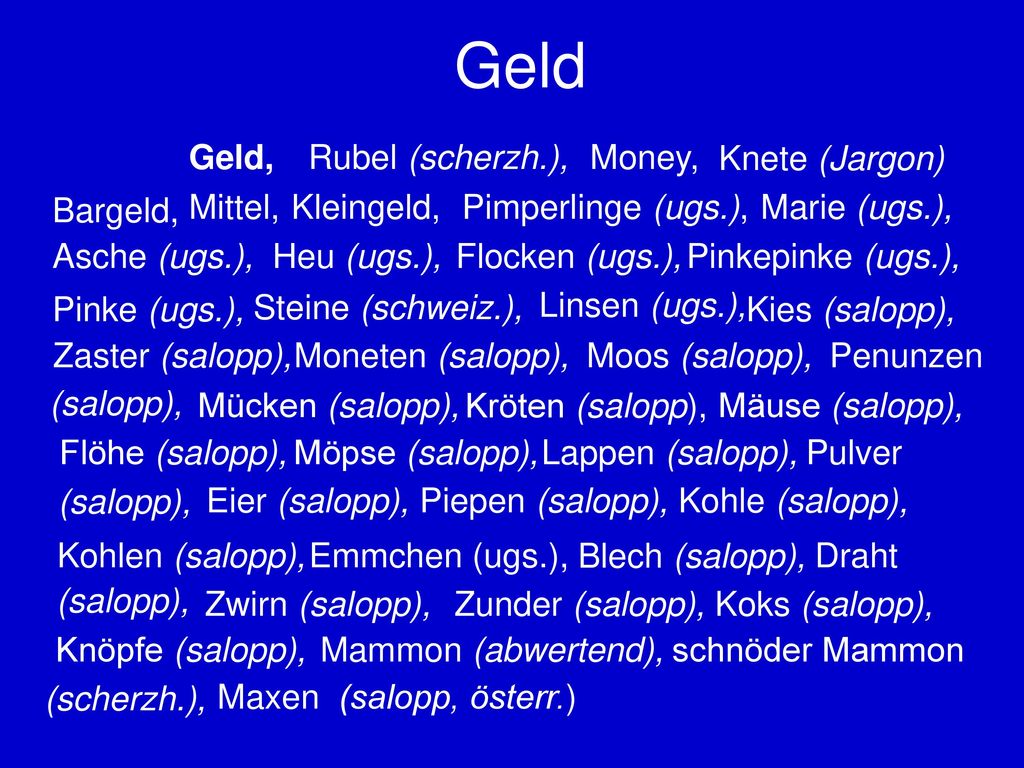 Geld

Geld, Rubel (scherzh.), Money, Knete (Jargon) Bargeld, Mittel, Kleingeld, Pimperlinge (ugs.), Marie (ugs.), Asche (ugs.), Heu (ugs.), Flocken (ugs.), Pinkepinke (ugs.), Pinke (ugs.), Steine (schweiz.), Linsen (ugs.), Kies (salopp), Zaster (salopp), Moneten (salopp), Moos (salopp), Penunzen (salopp), Mücken (salopp), Kröten (salopp), Mäuse (salopp), Flöhe (salopp), Möpse (salopp), Lappen (salopp), Pulver (salopp), Eier (salopp), Piepen (salopp), Kohle (salopp), Kohlen (salopp), Emmchen (ugs.), Blech (salopp), Draht (salopp), Zwirn (salopp), Zunder (salopp), Koks (salopp), Knöpfe (salopp), Mammon (abwertend), schnöder Mammon (scherzh.), Maxen (salopp, österr.)